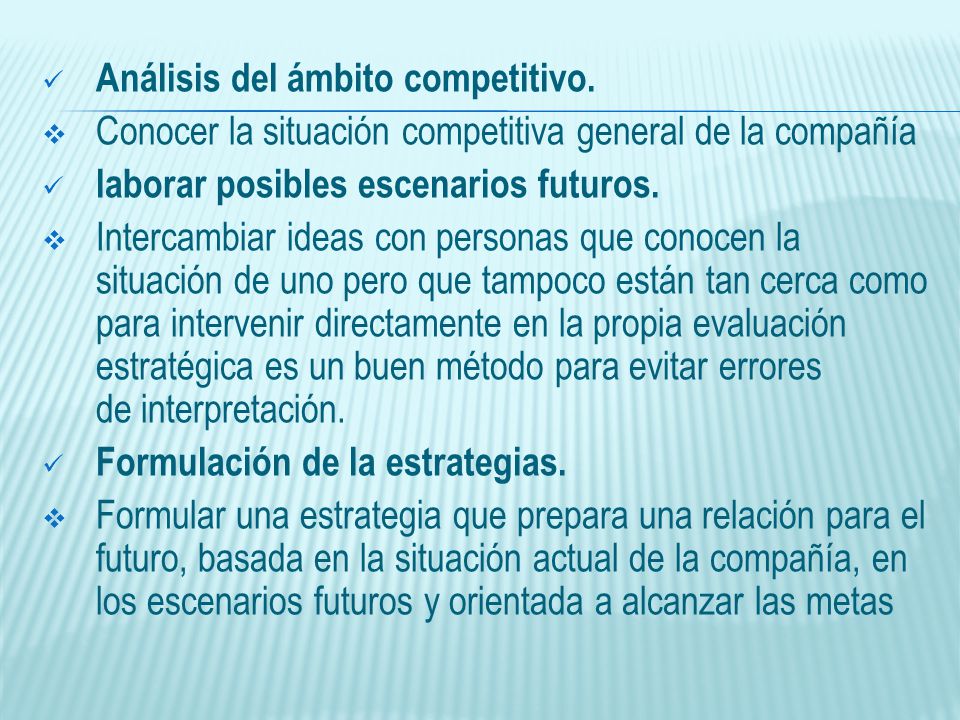 ✓ Análisis del ámbito competitivo.

❖ Conocer la situación competitiva general de la compañía

✓ laborar posibles escenarios futuros.

❖ Intercambiar ideas con personas que conocen la situación de uno pero que tampoco están tan cerca como para intervenir directamente en la propia evaluación estratégica es un buen método para evitar errores de interpretación.

✓ Formulación de la estrategias.

❖ Formular una estrategia que prepara una relación para el futuro, basada en la situación actual de la compañía, en los escenarios futuros y orientada a alcanzar las metas